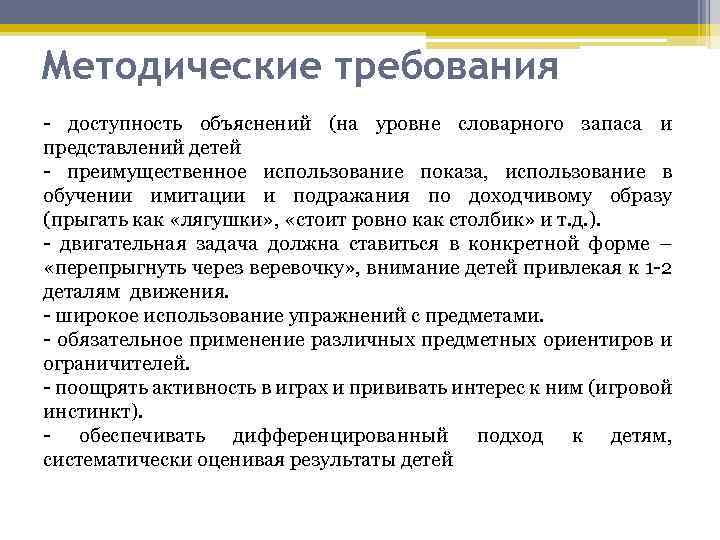 Методические требования

- доступность объяснений (на уровне словарного запаса и представлений детей
- преимущественное использование показа, использование в обучении имитации и подражания по доходчивому образу (прыгать как «лягушки», «стоит ровно как столбик» и т.д.).
- двигательная задача должна ставиться в конкретной форме – «перепрыгнуть через веревочку», внимание детей привлекая к 1-2 деталям движения.
- широкое использование упражнений с предметами.
- обязательное применение различных предметных ориентиров и ограничителей.
- поощрять активность в играх и прививать интерес к ним (игровой инстинкт).
- обеспечивать дифференцированный подход к детям, систематически оценивая результаты детей